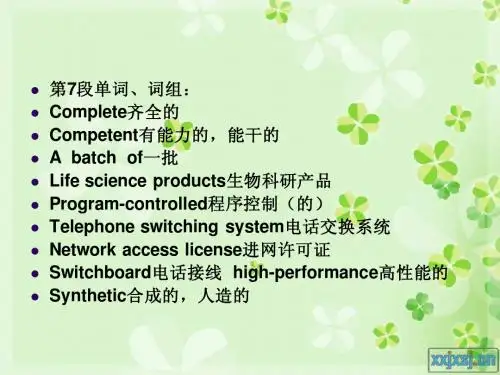 - 第7段单词、词组：
- Complete齐全的
- Competent有能力的，能干的
- A batch of一批
- Life science products生物科研产品
- Program-controlled程序控制（的）
- Telephone switching system电话交换系统
- Network access license进网许可证
- Switchboard电话接线 high-performance高性能的
- Synthetic合成的，人造的

xxjxzj.cn